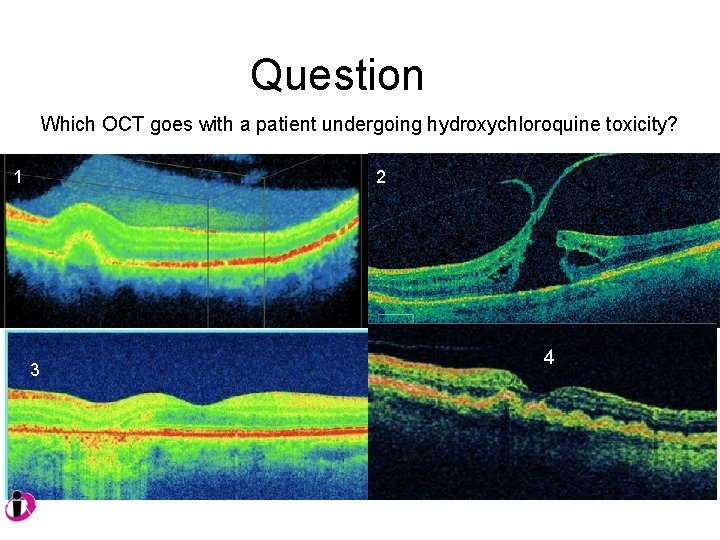 Question

Which OCT goes with a patient undergoing hydroxychloroquine toxicity?

1

2

3

4